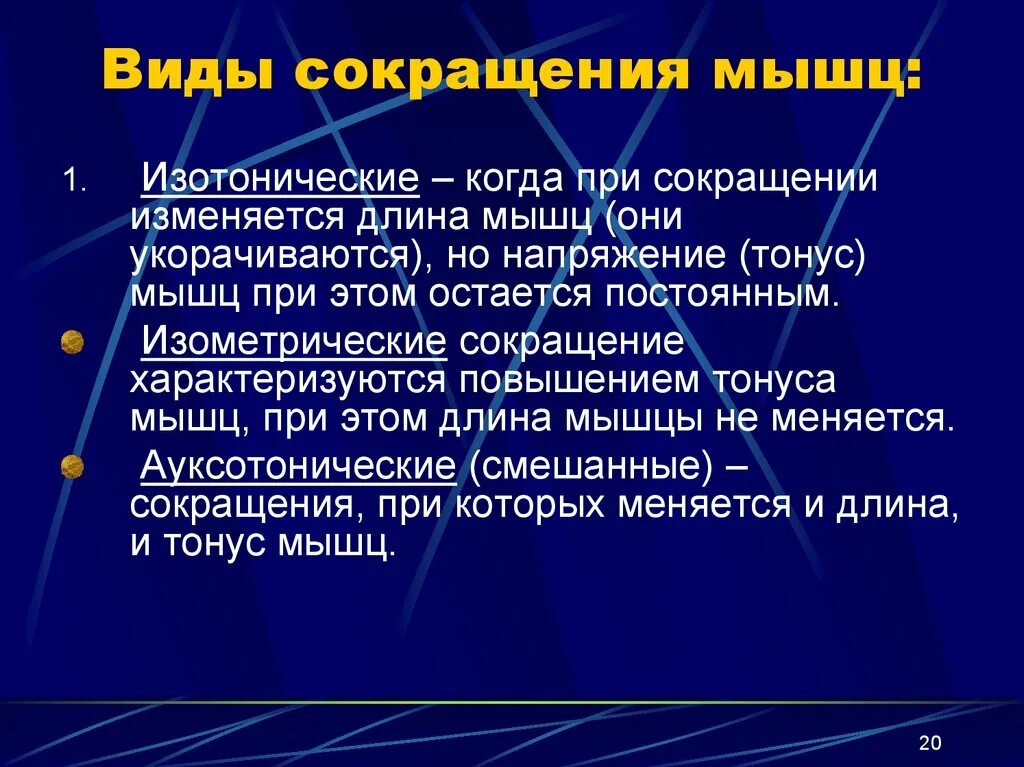 Виды сокращения мышц:

1. Изотонические – когда при сокращении изменяется длина мышц (они укорачиваются), но напряжение (тонус) мышц при этом остается постоянным.

Изометрические сокращение характеризуются повышением тонуса мышц, при этом длина мышцы не меняется.

Ауксотонические (смешанные) – сокращения, при которых меняется и длина, и тонус мышц.

20